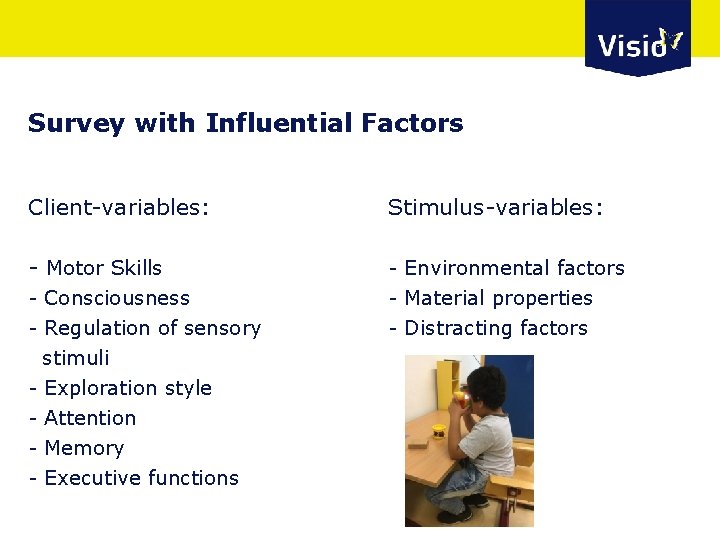 Visio

Survey with Influential Factors

Client-variables:

- Motor Skills
- Consciousness
- Regulation of sensory stimuli
- Exploration style
- Attention
- Memory
- Executive functions

Stimulus-variables:

- Environmental factors
- Material properties
- Distracting factors